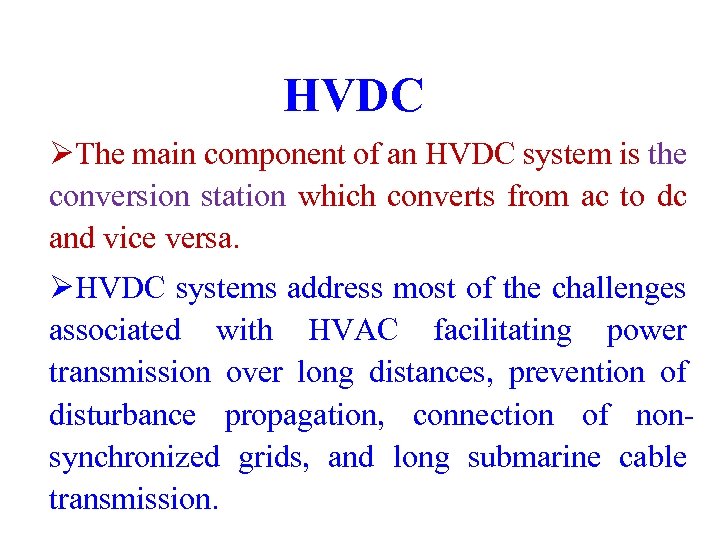 HVDC

➢The main component of an HVDC system is the conversion station which converts from ac to dc and vice versa.

➢HVDC systems address most of the challenges associated with HVAC facilitating power transmission over long distances, prevention of disturbance propagation, connection of non-synchronized grids, and long submarine cable transmission.